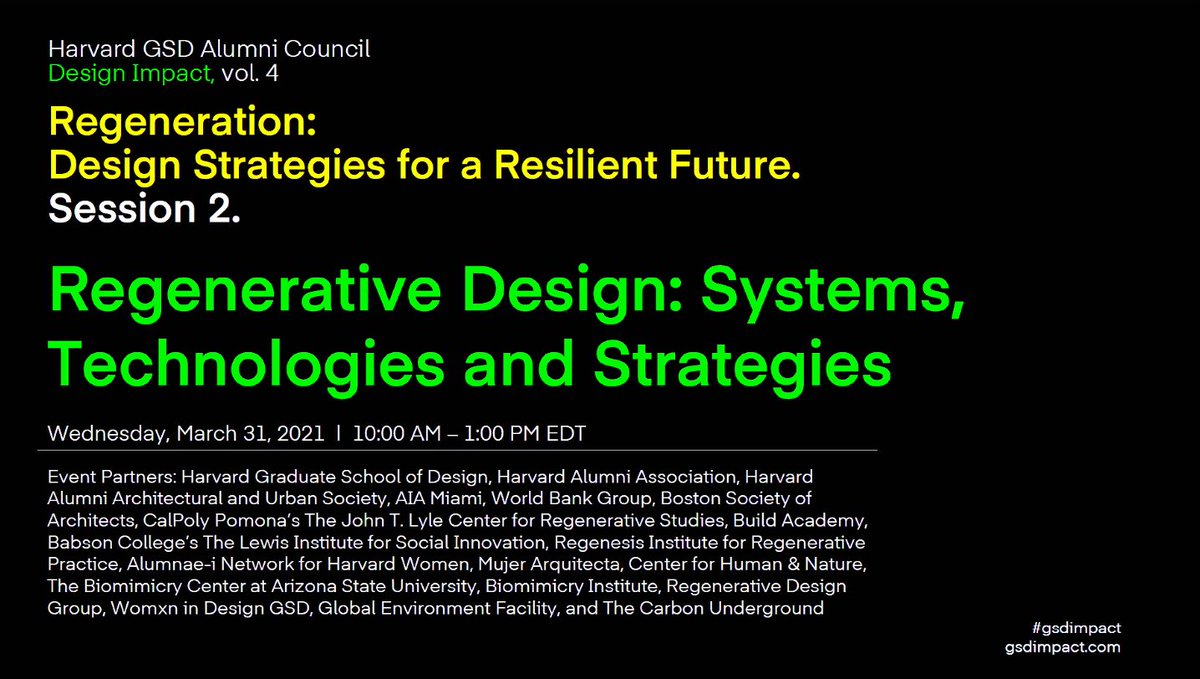 Harvard GSD Alumni Council
Design Impact, vol. 4

Regeneration:
Design Strategies for a Resilient Future.
Session 2.

Regenerative Design: Systems, Technologies and Strategies

Wednesday, March 31, 2021 | 10:00 AM – 1:00 PM EDT

Event Partners: Harvard Graduate School of Design, Harvard Alumni Association, Harvard Alumni Architectural and Urban Society, AIA Miami, World Bank Group, Boston Society of Architects, CalPoly Pomona's The John T. Lyle Center for Regenerative Studies, Build Academy, Babson College's The Lewis Institute for Social Innovation, Regenesis Institute for Regenerative Practice, Alumnae-i Network for Harvard Women, Mujer Arquitecta, Center for Human & Nature, The Biomimicry Center at Arizona State University, Biomimicry Institute, Regenerative Design Group, Womxn in Design GSD, Global Environment Facility, and The Carbon Underground

#gsdimpact
gsdimpact.com